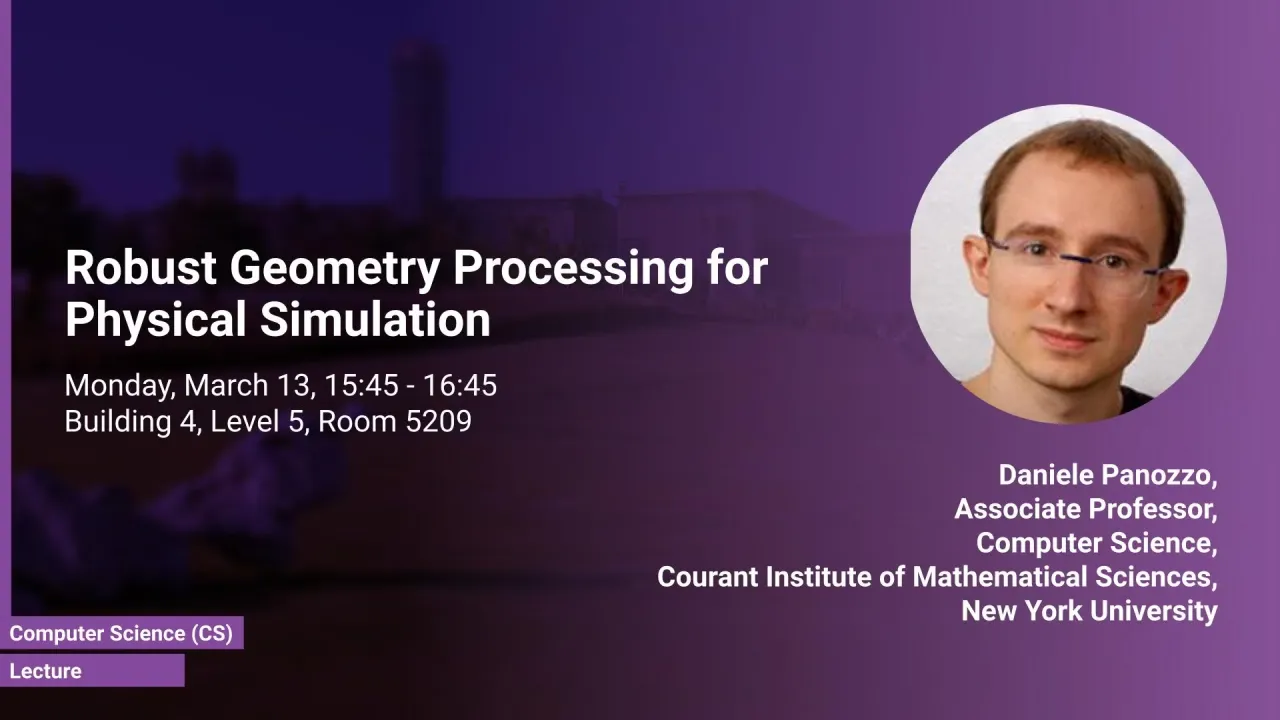 Robust Geometry Processing for Physical Simulation

Monday, March 13, 15:45 - 16:45
Building 4, Level 5, Room 5209

Daniele Panozzo,
Associate Professor,
Computer Science,
Courant Institute of Mathematical Sciences,
New York University

Computer Science (CS)

Lecture